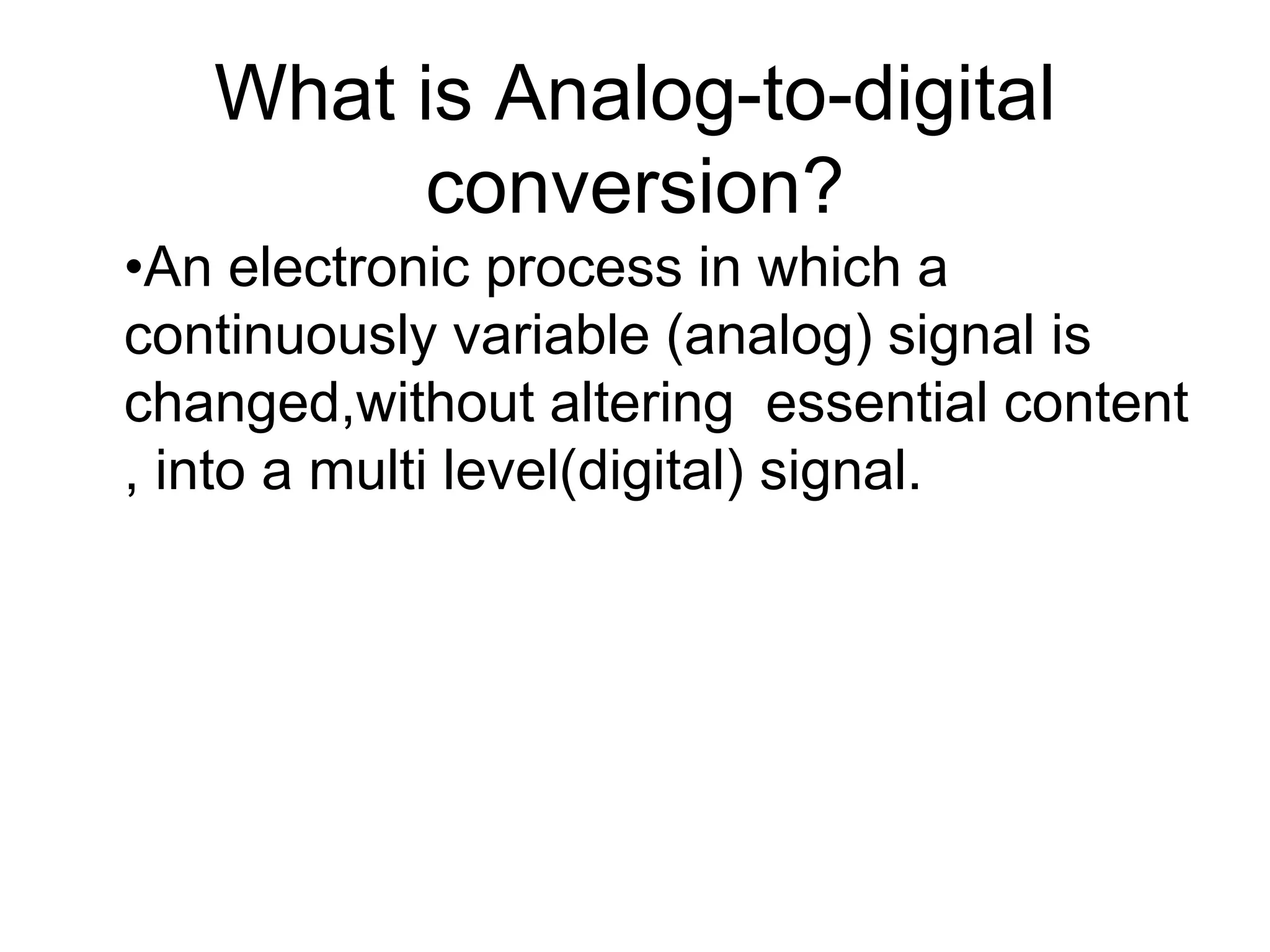 What is Analog-to-digital conversion?

•An electronic process in which a continuously variable (analog) signal is changed,without altering essential content , into a multi level(digital) signal.